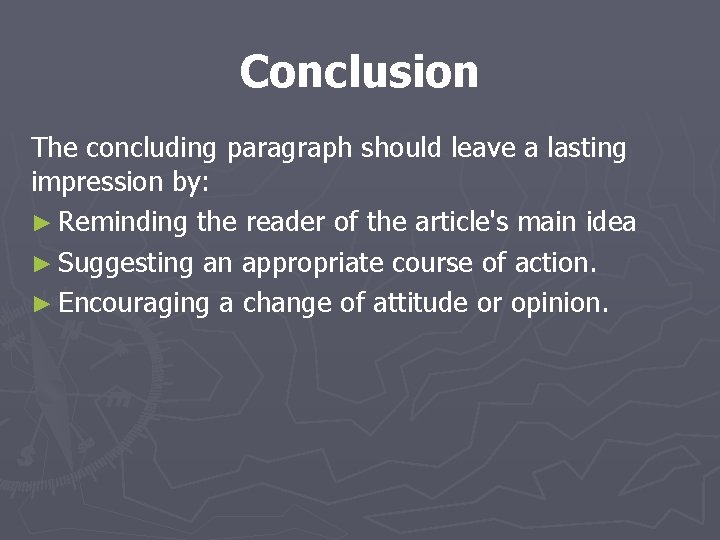 Conclusion

The concluding paragraph should leave a lasting impression by:

► Reminding the reader of the article's main idea
► Suggesting an appropriate course of action.
► Encouraging a change of attitude or opinion.